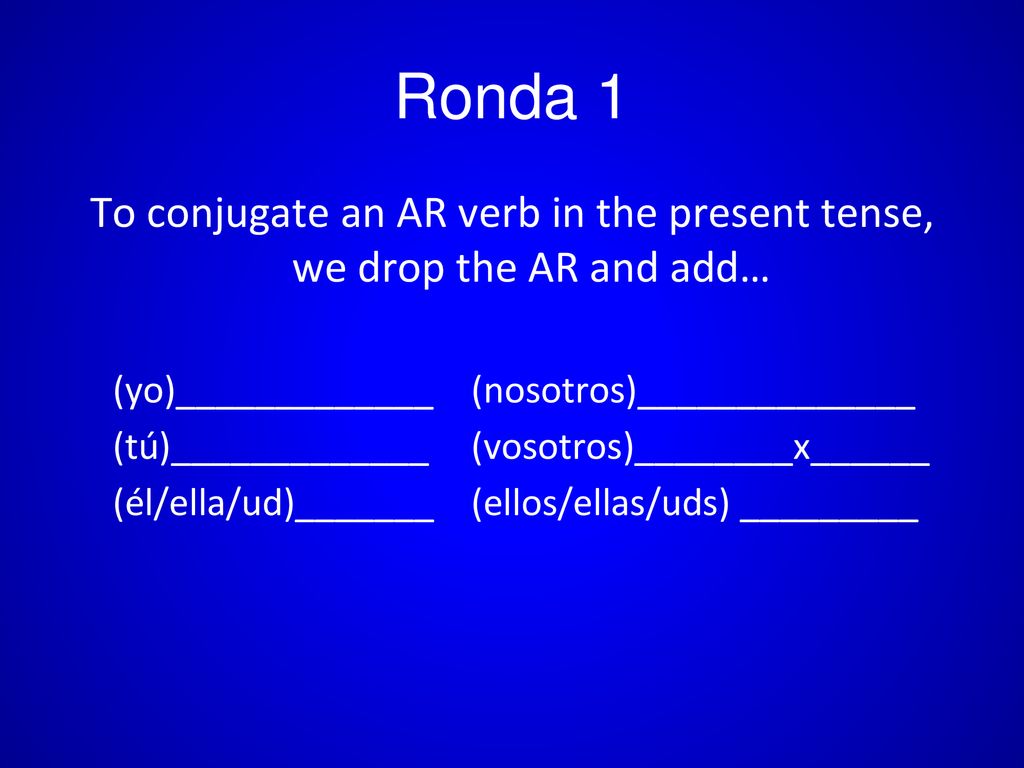 Ronda 1

To conjugate an AR verb in the present tense, we drop the AR and add…

(yo)_____________ (nosotros)______________
(tú)_____________ (vosotros)________x______
(él/ella/ud)_______ (ellos/ellas/uds) _________